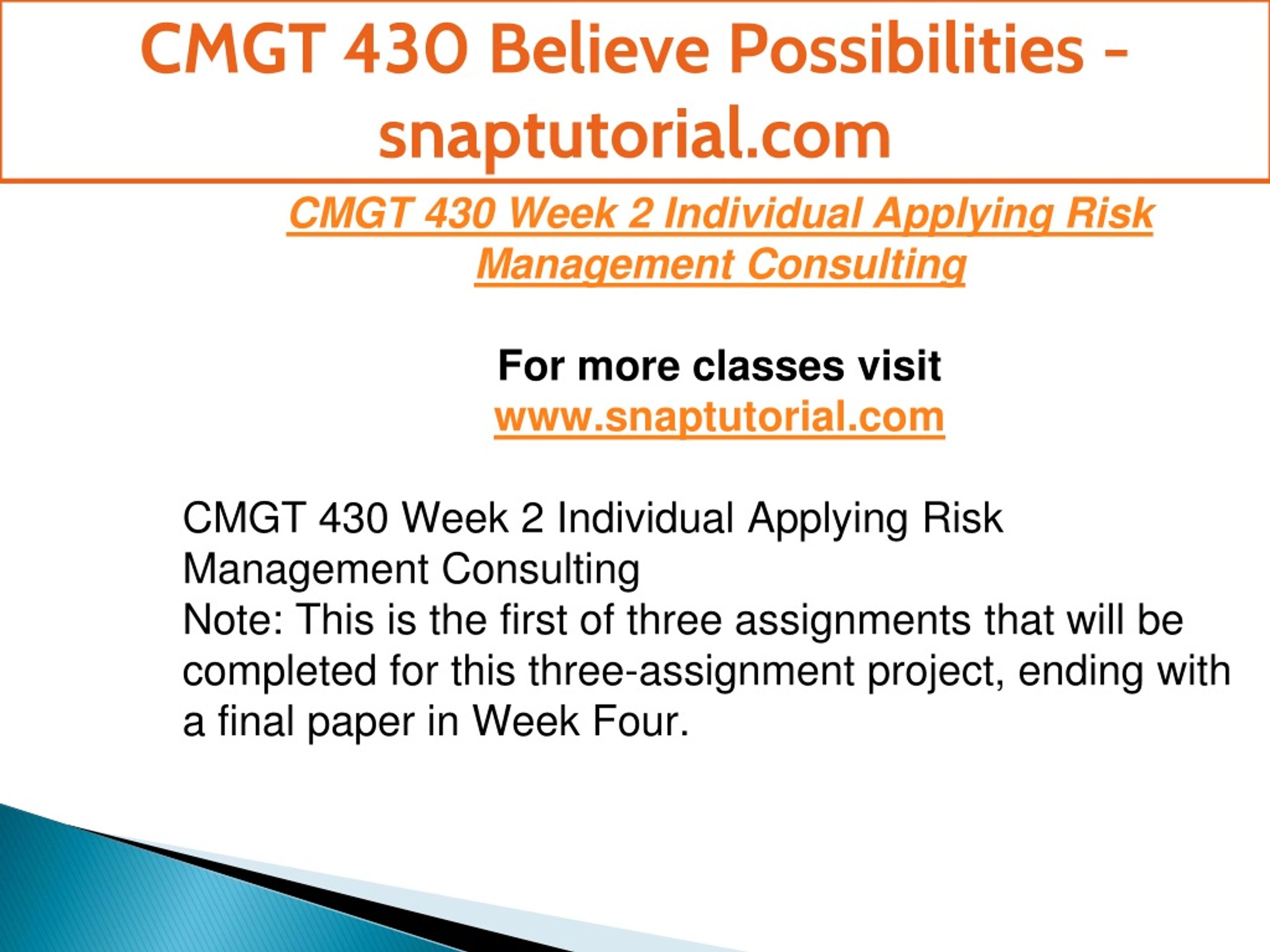 CMGT 430 Believe Possibilities - snaptutorial.com

CMGT 430 Week 2 Individual Applying Risk Management Consulting

For more classes visit
www.snaptutorial.com

CMGT 430 Week 2 Individual Applying Risk Management Consulting
Note: This is the first of three assignments that will be completed for this three-assignment project, ending with a final paper in Week Four.